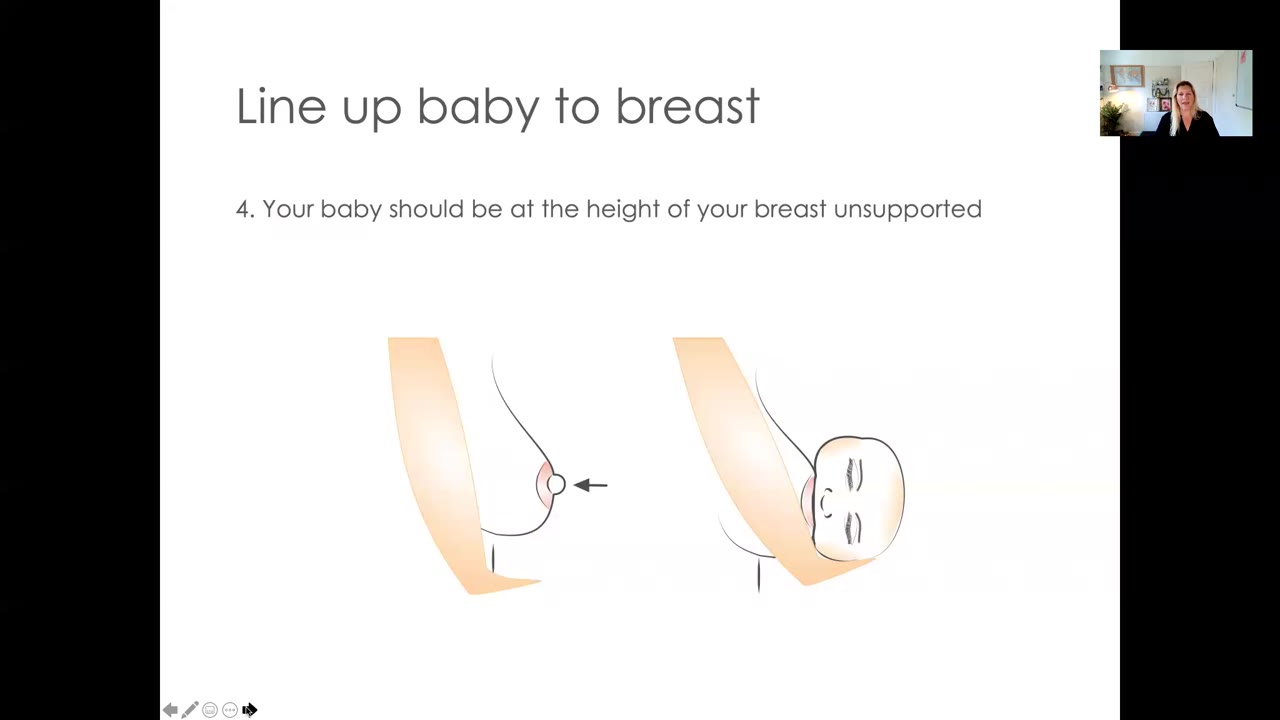 Line up baby to breast

4. Your baby should be at the height of your breast unsupported